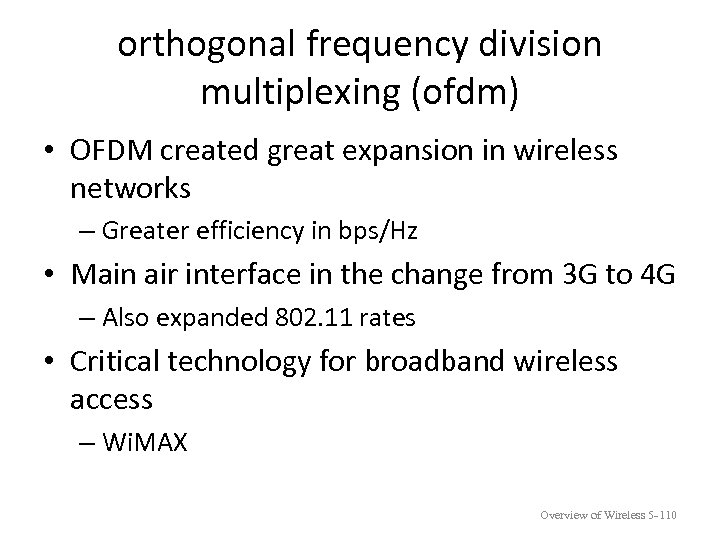 orthogonal frequency division multiplexing (ofdm)

• OFDM created great expansion in wireless networks
– Greater efficiency in bps/Hz
• Main air interface in the change from 3G to 4G
– Also expanded 802.11 rates
• Critical technology for broadband wireless access
– WiMAX

Overview of Wireless 5-110